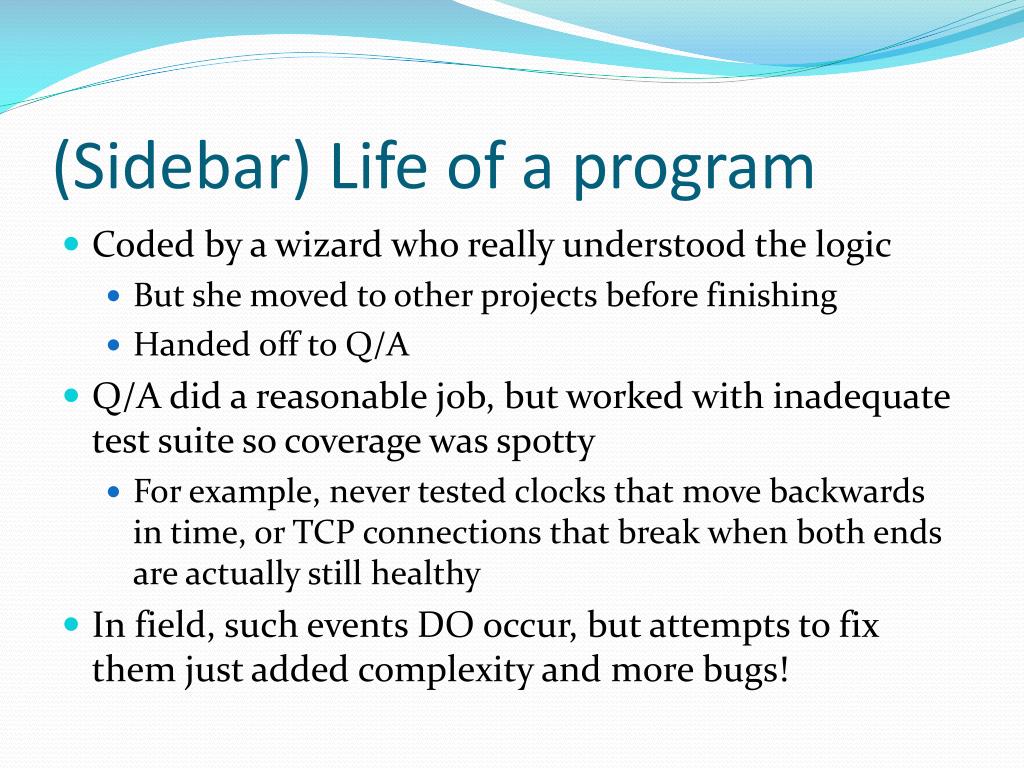 (Sidebar) Life of a program

Coded by a wizard who really understood the logic

But she moved to other projects before finishing

Handed off to Q/A

Q/A did a reasonable job, but worked with inadequate test suite so coverage was spotty

For example, never tested clocks that move backwards in time, or TCP connections that break when both ends are actually still healthy

In field, such events DO occur, but attempts to fix them just added complexity and more bugs!